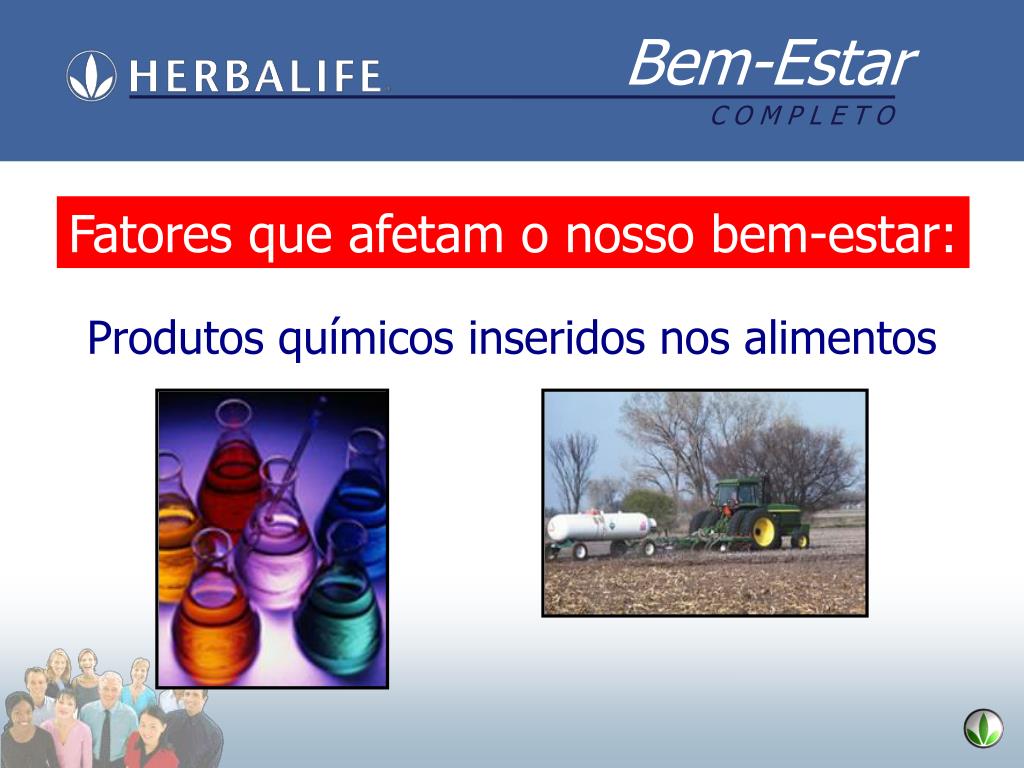 HERBALIFE

Bem-Estar
COMPLETO

Fatores que afetam o nosso bem-estar:

Produtos químicos inseridos nos alimentos